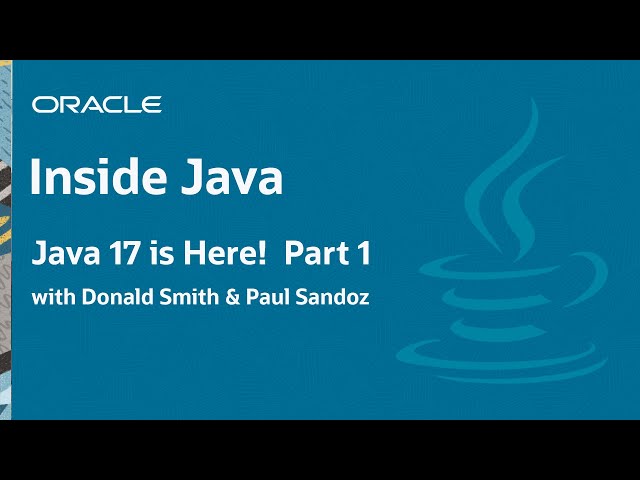 ORACLE

Inside Java

Java 17 is Here!  Part 1

with Donald Smith & Paul Sandoz